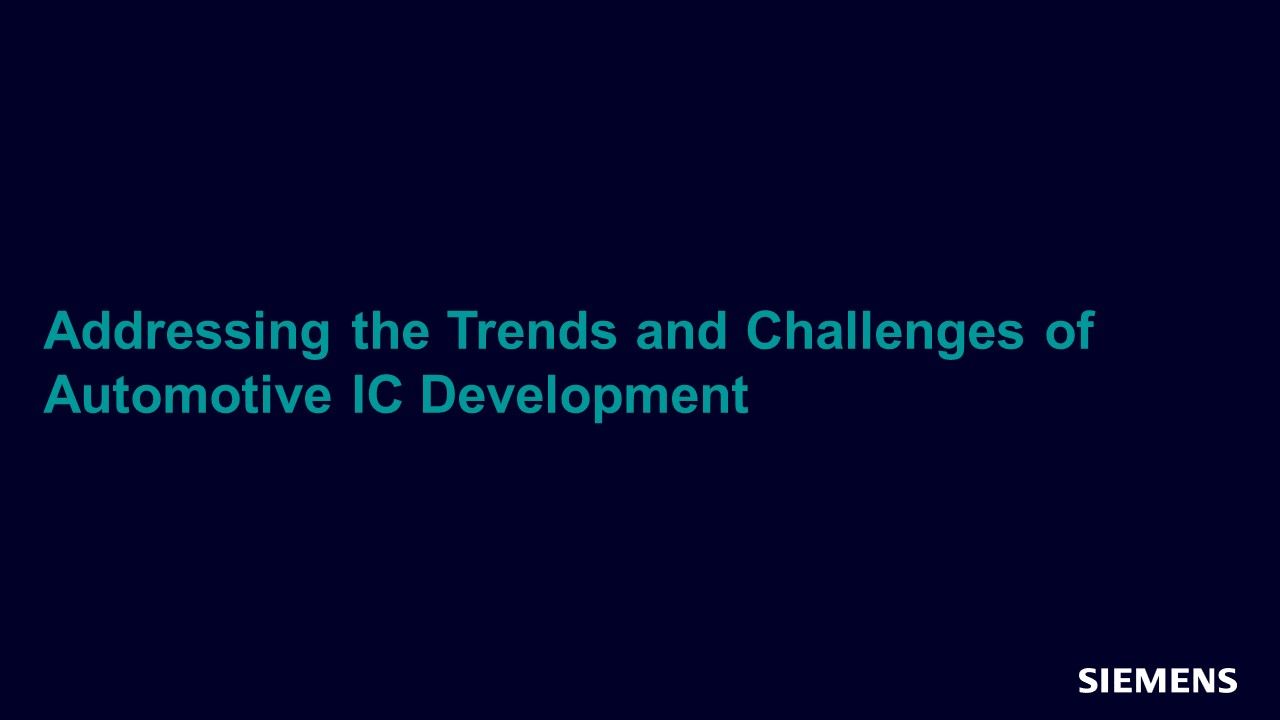 Addressing the Trends and Challenges of Automotive IC Development

SIEMENS